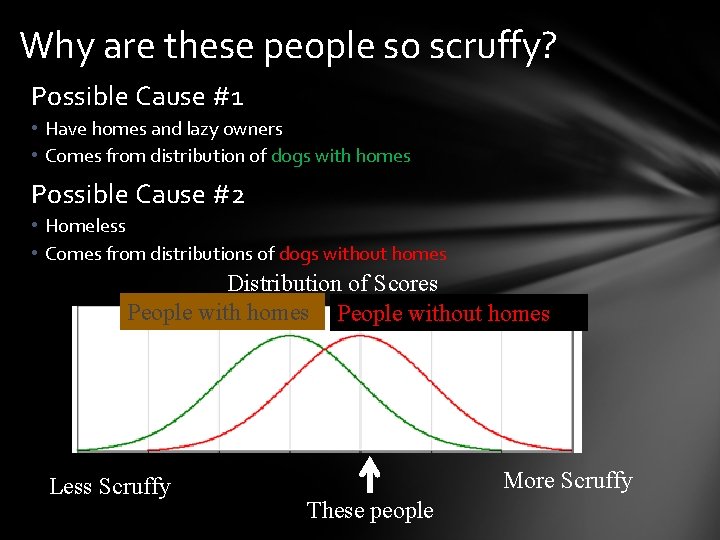 Why are these people so scruffy?

Possible Cause #1

• Have homes and lazy owners
• Comes from distribution of dogs with homes

Possible Cause #2

• Homeless
• Comes from distributions of dogs without homes

Distribution of Scores

People with homes

People without homes

Less Scruffy

More Scruffy

These people